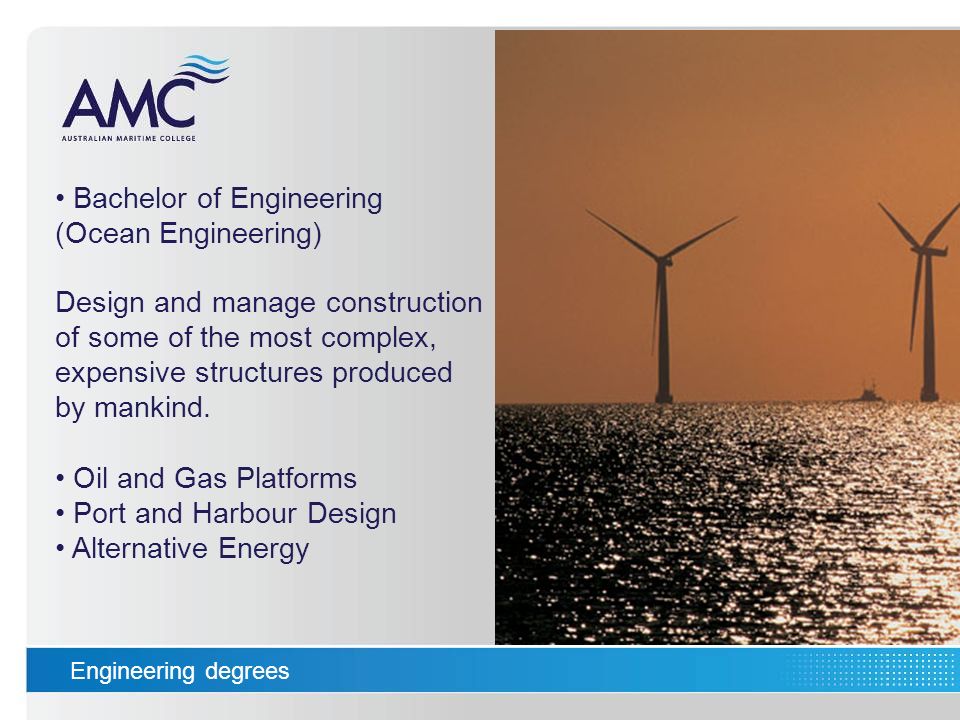 AMC
AUSTRALIAN MARITIME COLLEGE

• Bachelor of Engineering (Ocean Engineering)

Design and manage construction of some of the most complex, expensive structures produced by mankind.

• Oil and Gas Platforms
• Port and Harbour Design
• Alternative Energy

Engineering degrees